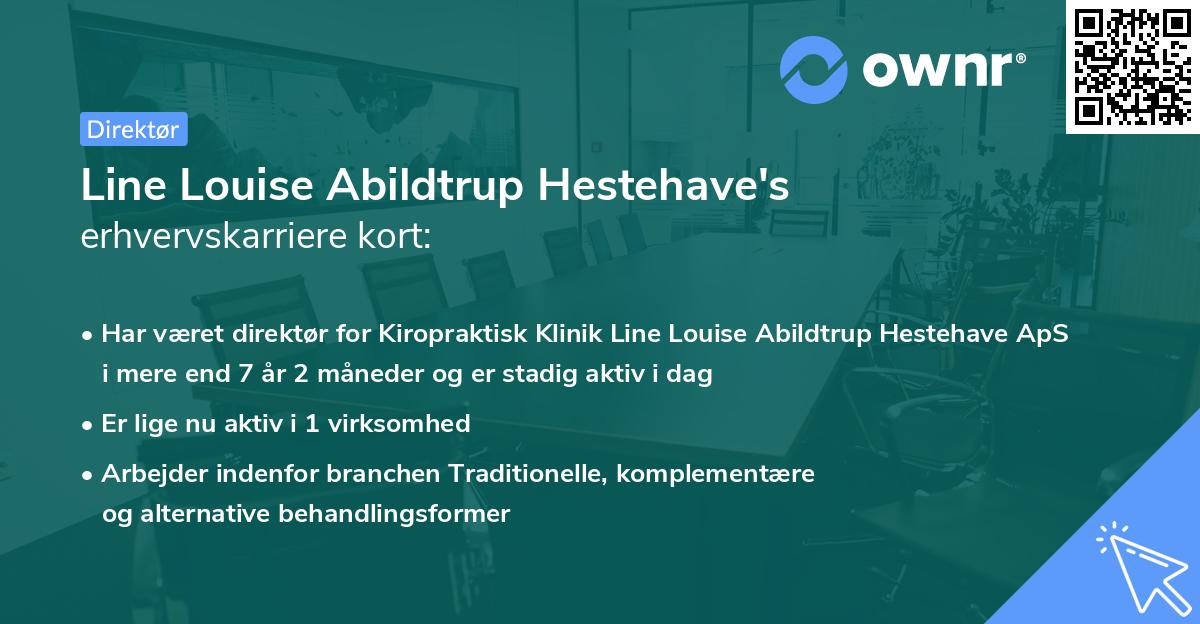 ownr®

Direktør

Line Louise Abildtrup Hestehave's
erhvervskarriere kort:

• Har været direktør for Kiropraktisk Klinik Line Louise Abildtrup Hestehave ApS i mere end 7 år 2 måneder og er stadig aktiv i dag

• Er lige nu aktiv i 1 virksomhed

• Arbejder indenfor branchen Traditionelle, komplementære og alternative behandlingsformer